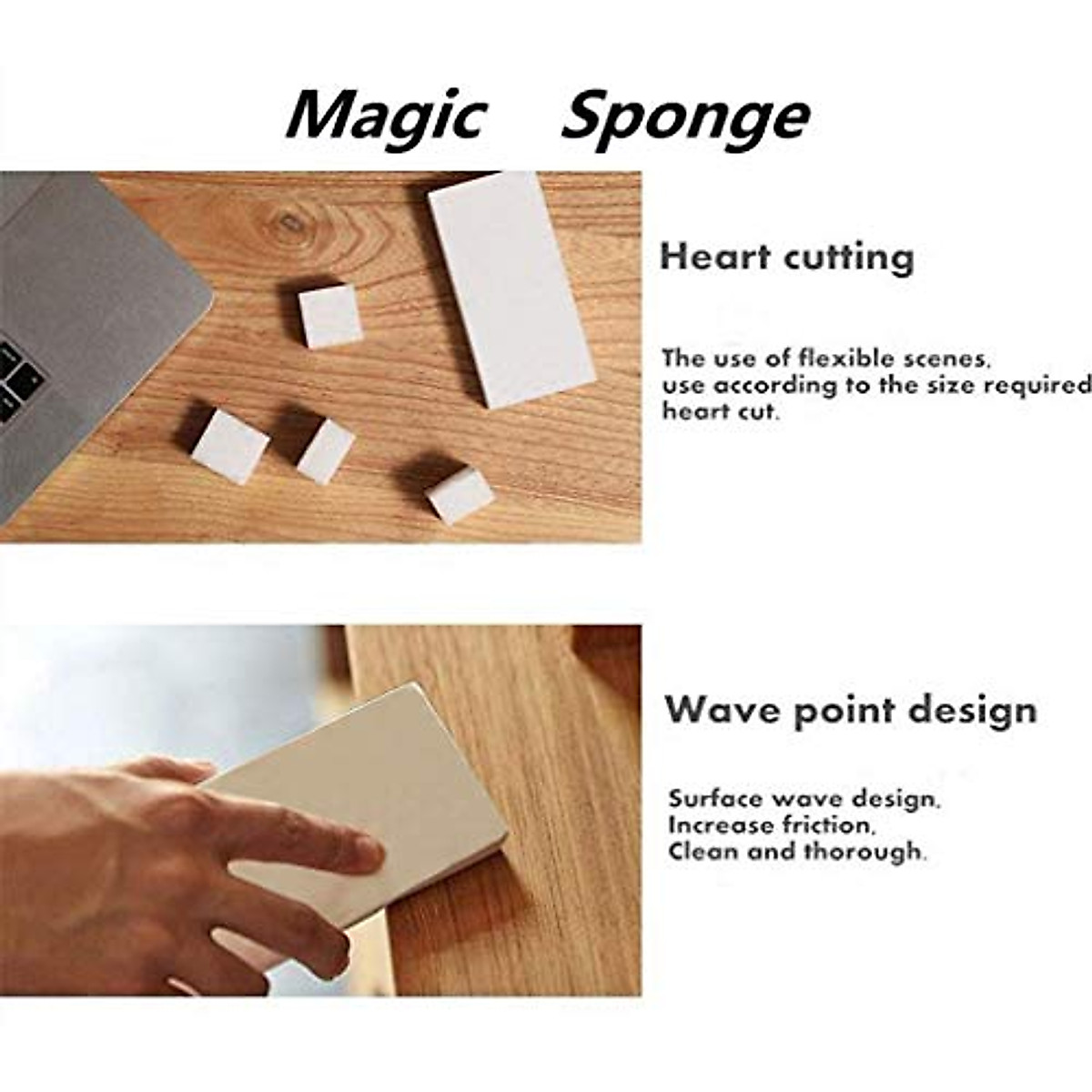 Magic Sponge

Heart cutting

The use of flexible scenes, use according to the size required heart cut.

Wave point design

Surface wave design, Increase friction, Clean and thorough.